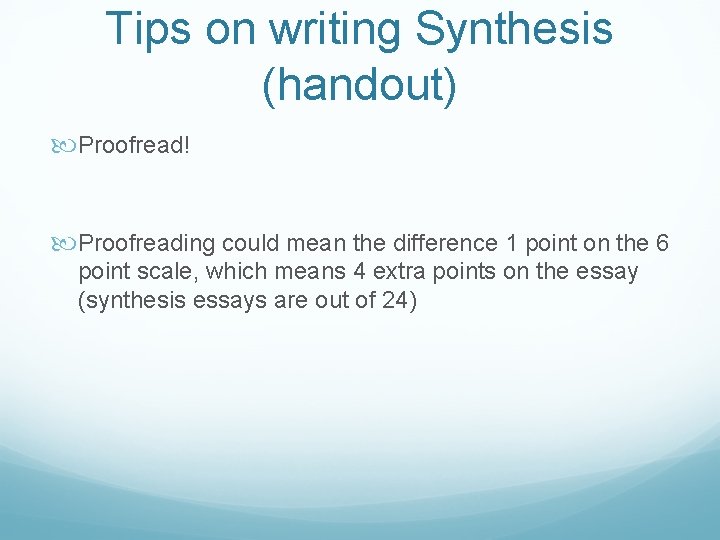 Tips on writing Synthesis (handout)

Proofread!

Proofreading could mean the difference 1 point on the 6 point scale, which means 4 extra points on the essay (synthesis essays are out of 24)